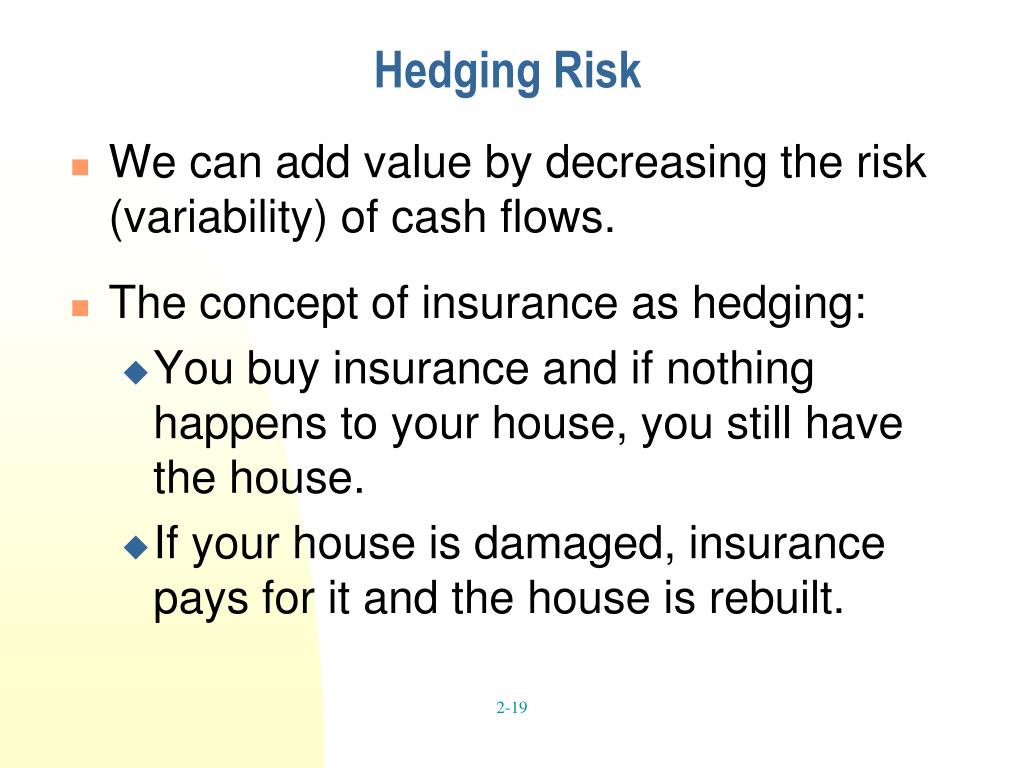 Hedging Risk

We can add value by decreasing the risk (variability) of cash flows.

The concept of insurance as hedging:

You buy insurance and if nothing happens to your house, you still have the house.

If your house is damaged, insurance pays for it and the house is rebuilt.

2-19